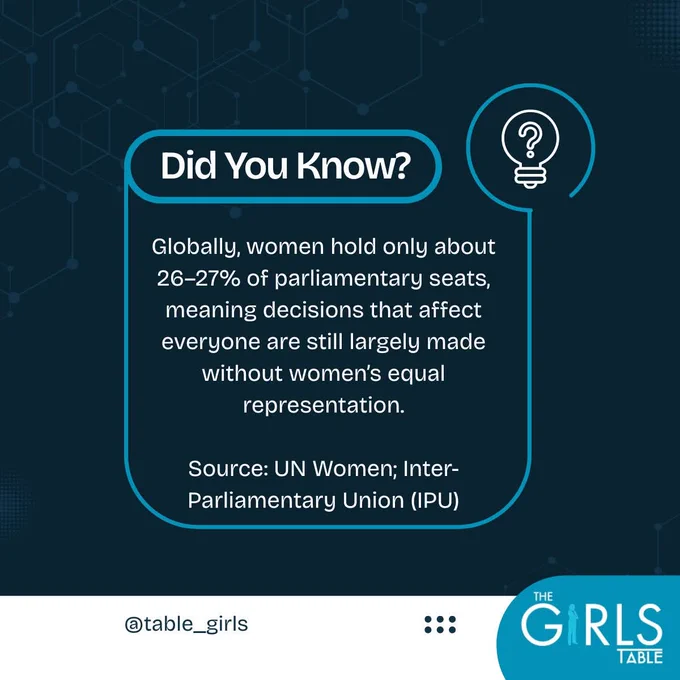 Did You Know?

Globally, women hold only about 26–27% of parliamentary seats, meaning decisions that affect everyone are still largely made without women's equal representation.

Source: UN Women; Inter-Parliamentary Union (IPU)

@table_girls

THE GIRLS TABLE